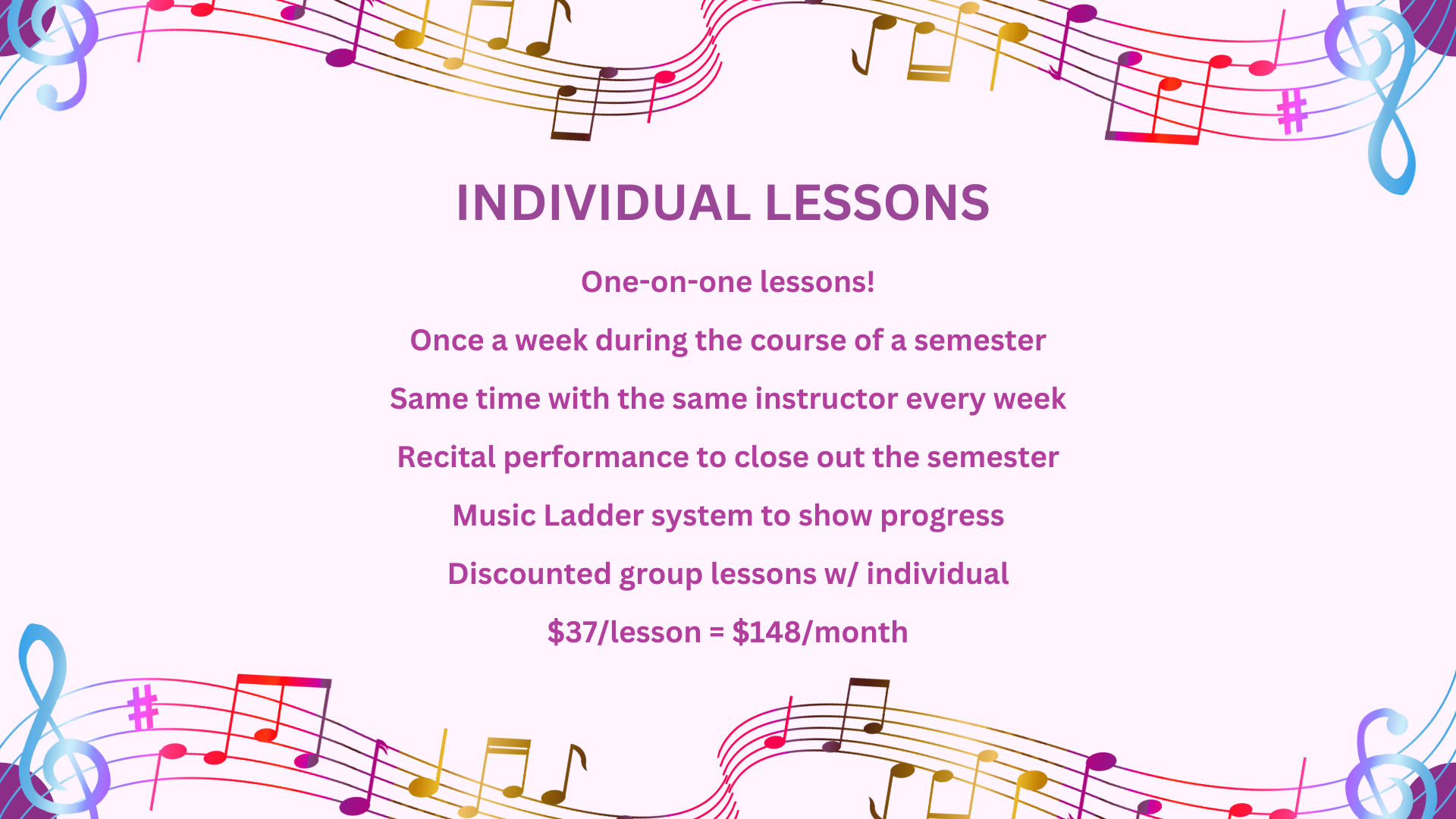 INDIVIDUAL LESSONS

One-on-one lessons!

Once a week during the course of a semester

Same time with the same instructor every week

Recital performance to close out the semester

Music Ladder system to show progress

Discounted group lessons w/ individual

\$37/lesson = \$148/month